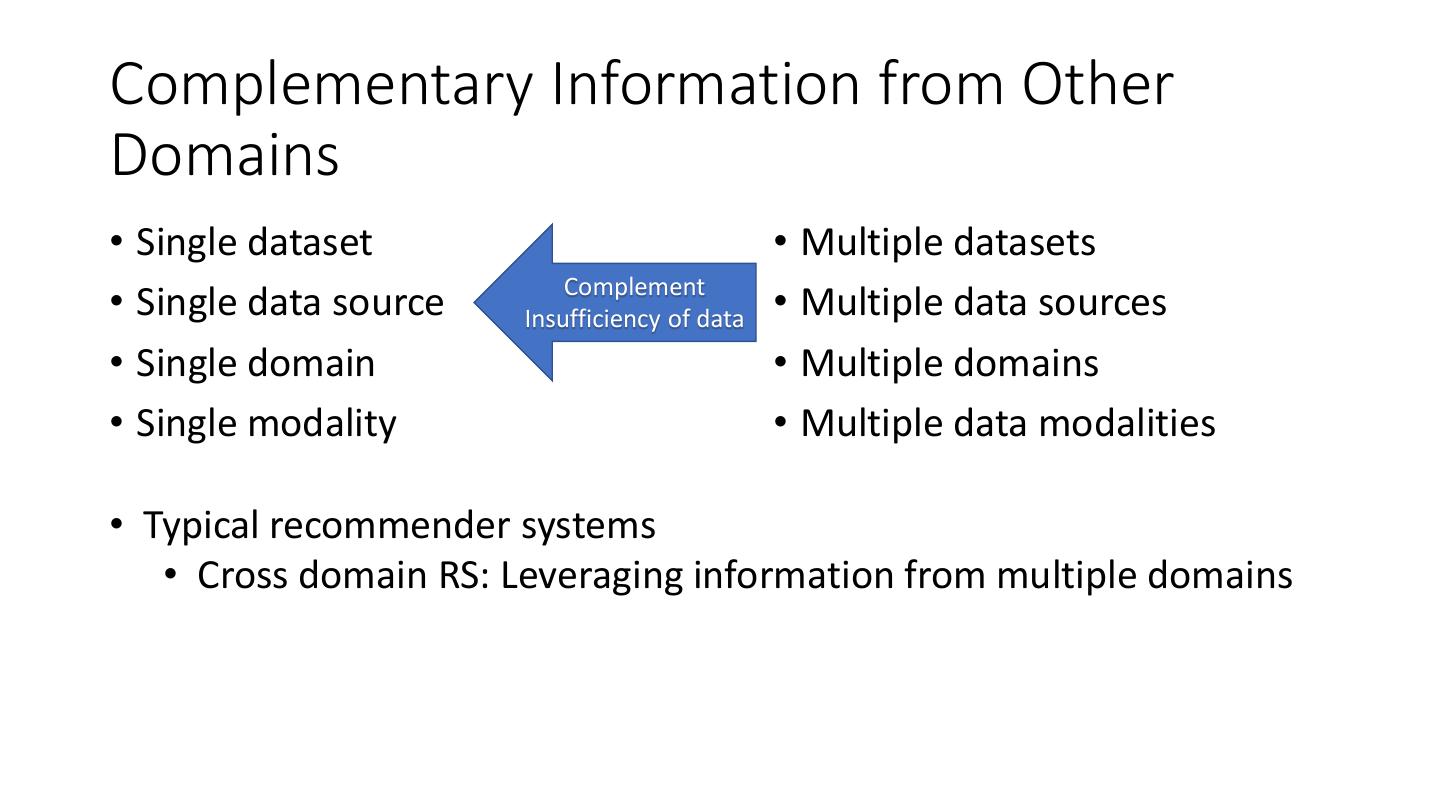 Complementary Information from Other Domains

• Single dataset
• Single data source
• Single domain
• Single modality

Complement Insufficiency of data

• Multiple datasets
• Multiple data sources
• Multiple domains
• Multiple data modalities

• Typical recommender systems
  • Cross domain RS: Leveraging information from multiple domains